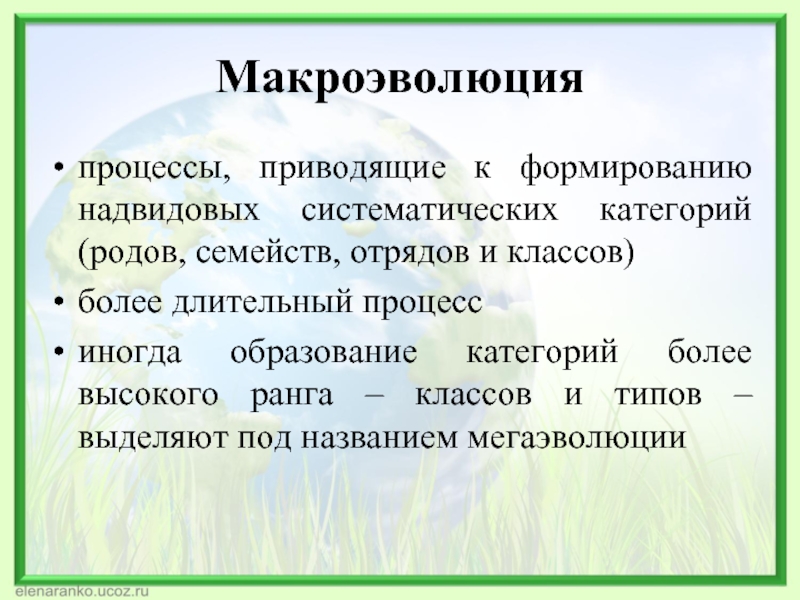 Макроэволюция

• процессы, приводящие к формированию надвидовых систематических категорий (родов, семейств, отрядов и классов)

• более длительный процесс

• иногда образование категорий более высокого ранга – классов и типов – выделяют под названием мегаэволюции

elenaranko.ucoz.ru